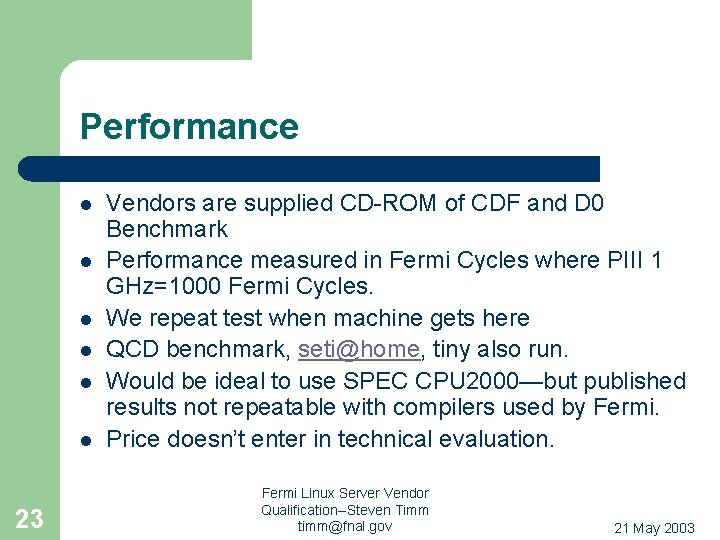 Performance

- Vendors are supplied CD-ROM of CDF and D0 Benchmark
- Performance measured in Fermi Cycles where PIII 1 GHz=1000 Fermi Cycles.
- We repeat test when machine gets here
- QCD benchmark, seti@home, tiny also run.
- Would be ideal to use SPEC CPU2000—but published results not repeatable with compilers used by Fermi.
- Price doesn't enter in technical evaluation.

23

Fermi Linux Server Vendor Qualification–Steven Timm timm@fnal.gov

21 May 2003